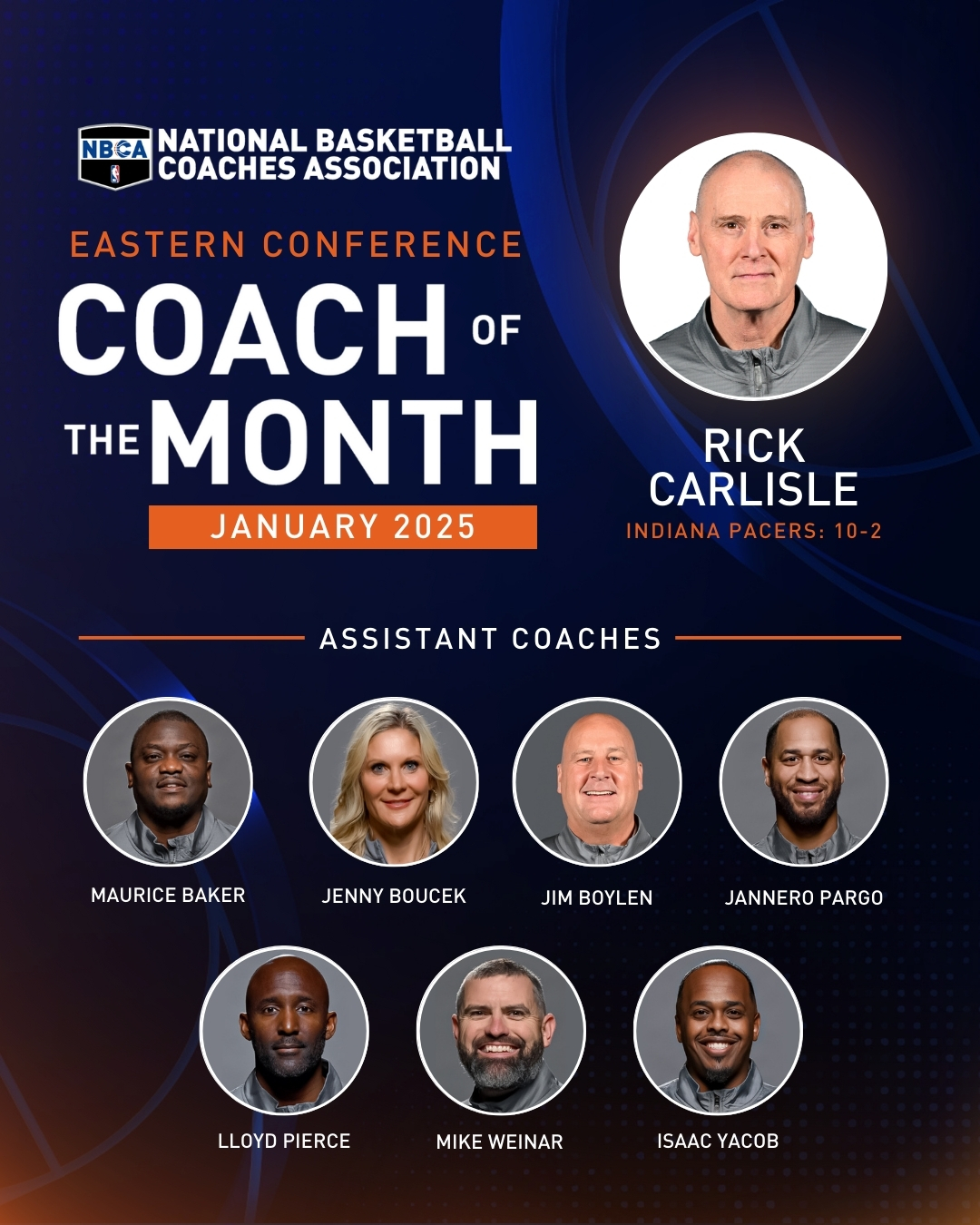 NBCA NATIONAL BASKETBALL COACHES ASSOCIATION

EASTERN CONFERENCE

COACH OF THE MONTH

JANUARY 2025

RICK CARLISLE

INDIANA PACERS: 10-2

ASSISTANT COACHES

MAURICE BAKER

JENNY BOUCEK

JIM BOYLEN

JANNERO PARGO

LLOYD PIERCE

MIKE WEINAR

ISAAC YACOB